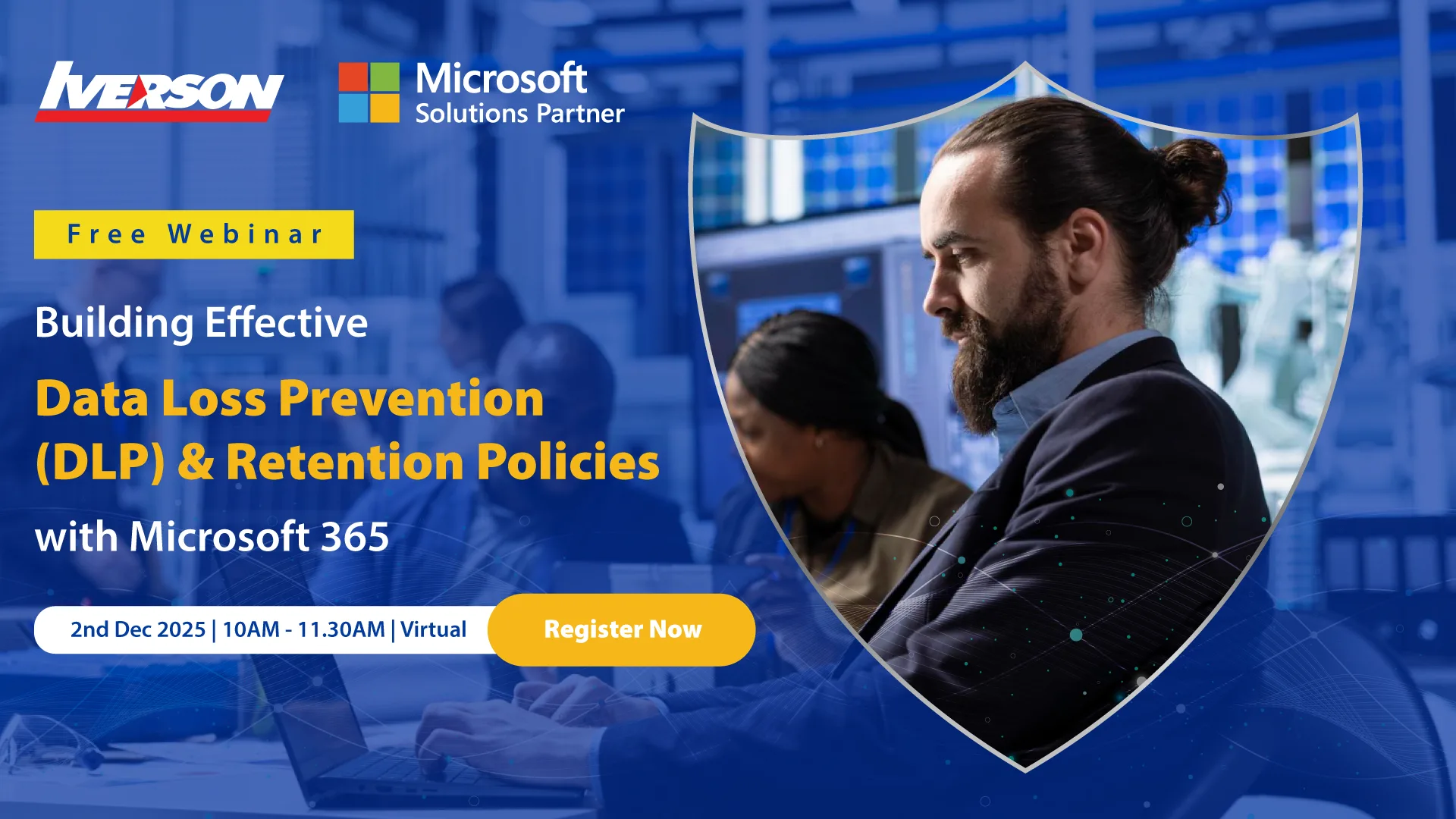 IVERSON

Microsoft
Solutions Partner

Free Webinar

Building Effective

Data Loss Prevention (DLP) & Retention Policies

with Microsoft 365

2nd Dec 2025 | 10AM - 11.30AM | Virtual

Register Now